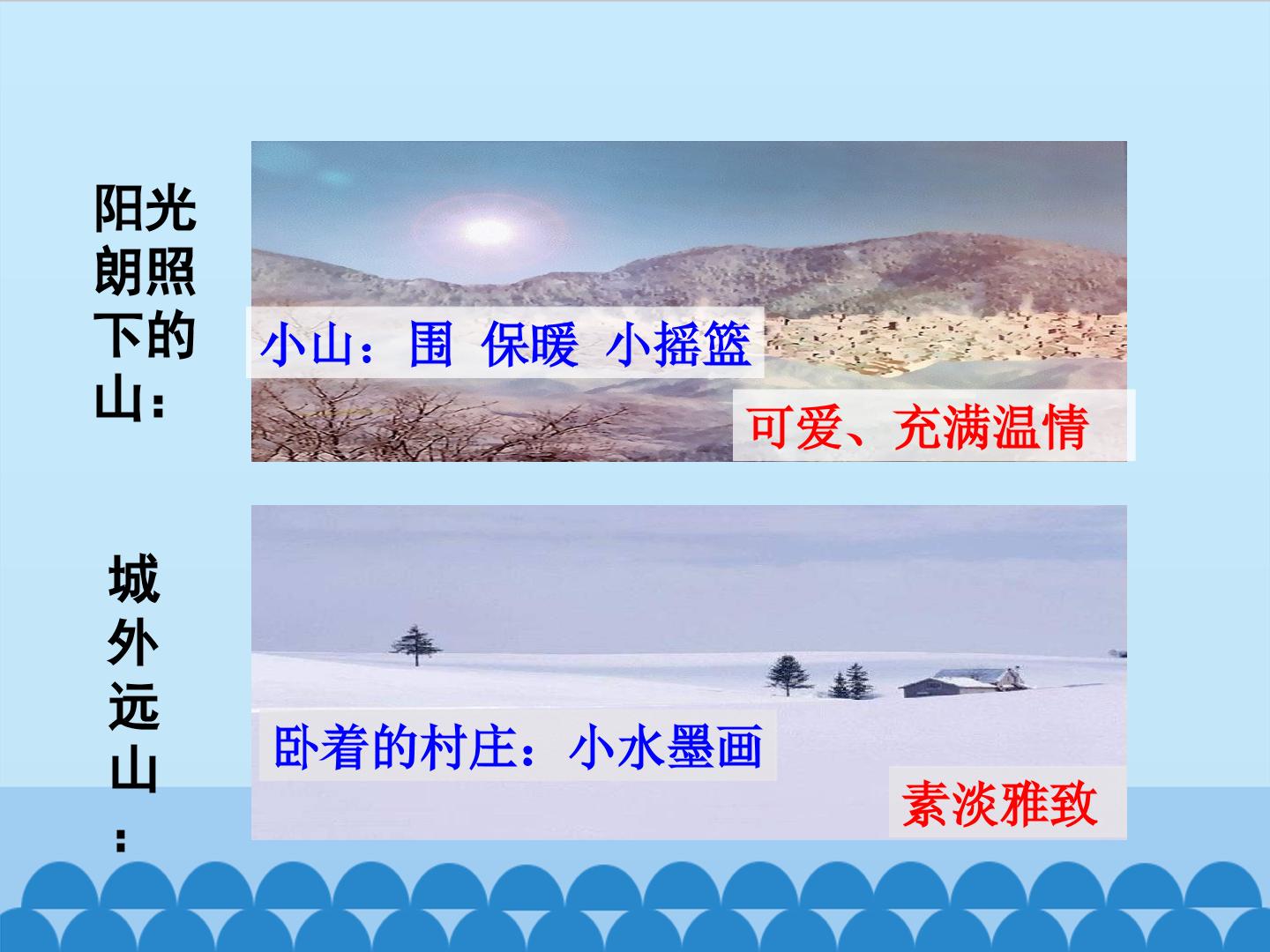 阳光朗照下的山：

小山：围 保暖 小摇篮

可爱、充满温情

城外远山：

卧着的村庄：小水墨画

素淡雅致